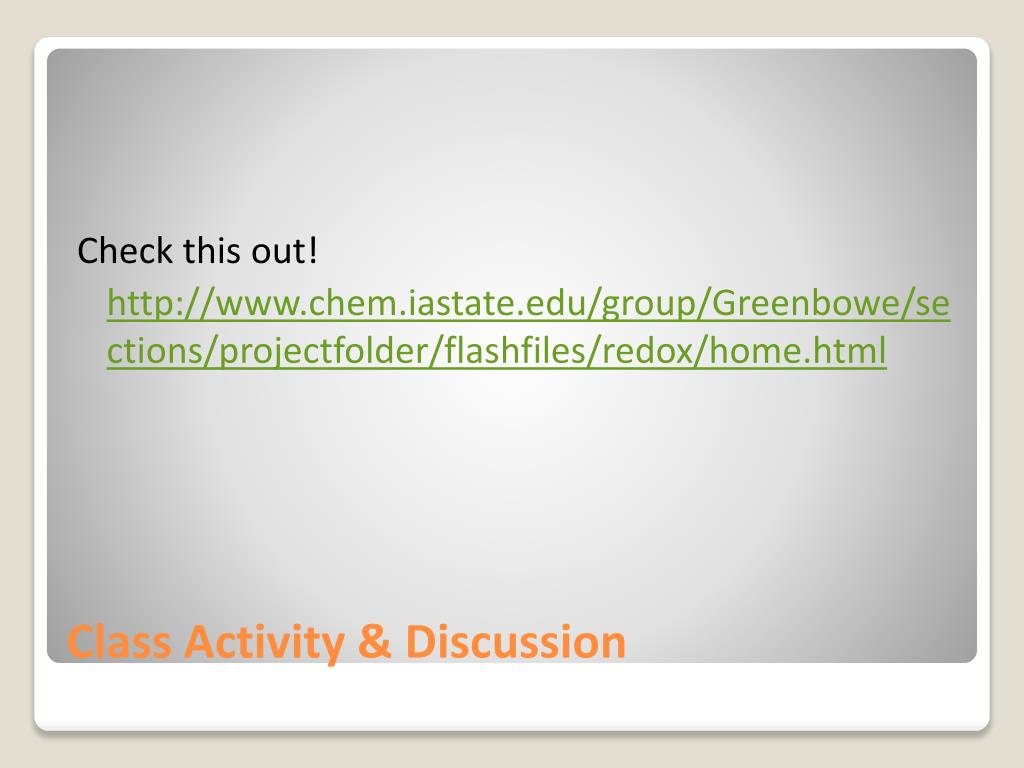 Check this out!

http://www.chem.iastate.edu/group/Greenbowe/sections/projectfolder/flashfiles/redox/home.html

Class Activity & Discussion